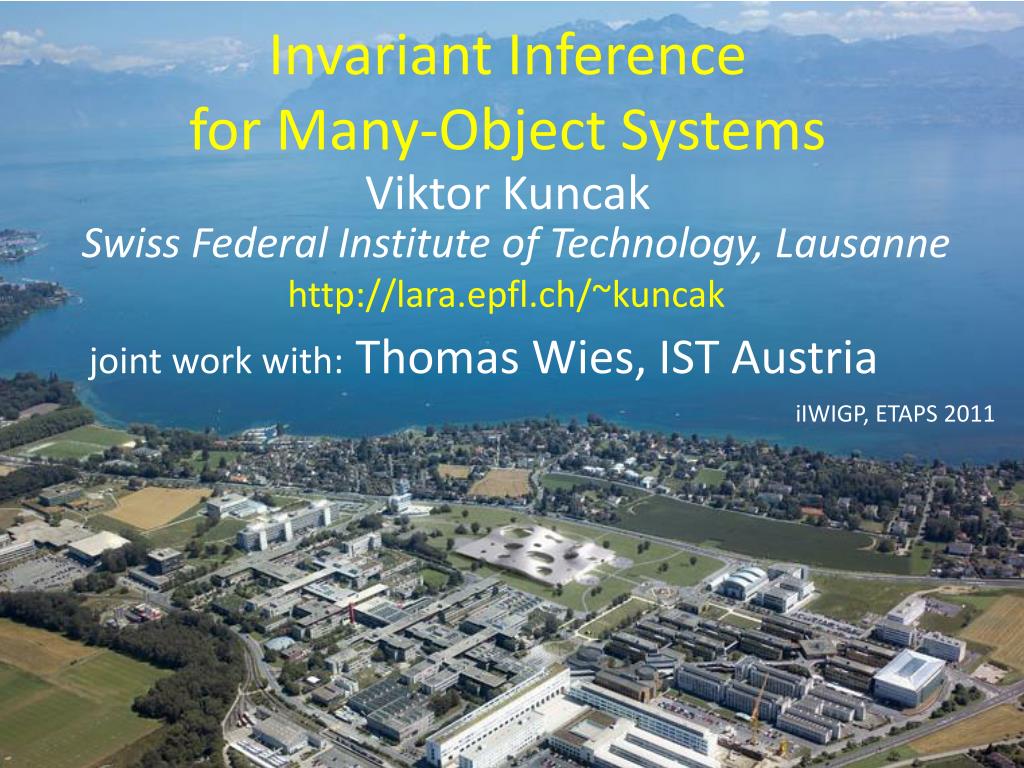 Invariant Inference
for Many-Object Systems

Viktor Kuncak
Swiss Federal Institute of Technology, Lausanne
http://lara.epfl.ch/~kuncak

joint work with: Thomas Wies, IST Austria

iIWIGP, ETAPS 2011